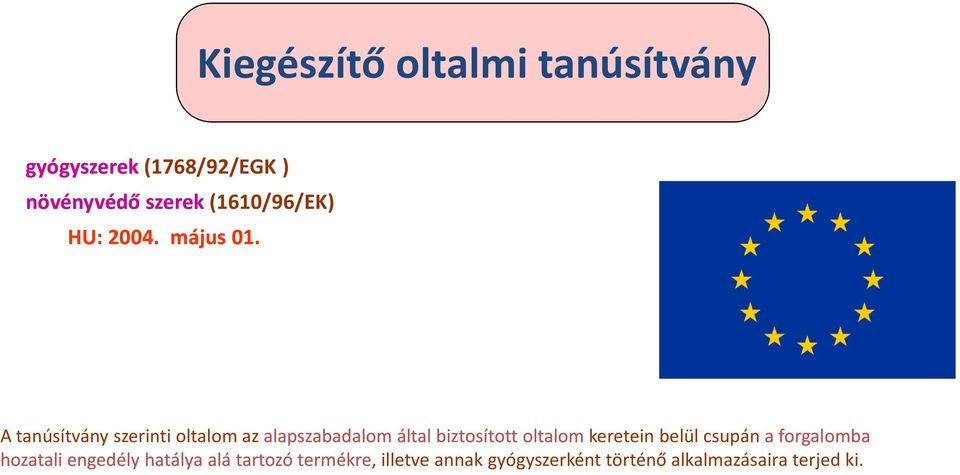 Kiegészítő oltalmi tanúsítvány

gyógyszerek (1768/92/EGK )
növényvédő szerek (1610/96/EK)
HU: 2004. május 01.

A tanúsítvány szerinti oltalom az alapszabadalom által biztosított oltalom keretein belül csupán a forgalomba hozatali engedély hatálya alá tartozó termékre, illetve annak gyógyszerként történő alkalmazásaira terjed ki.